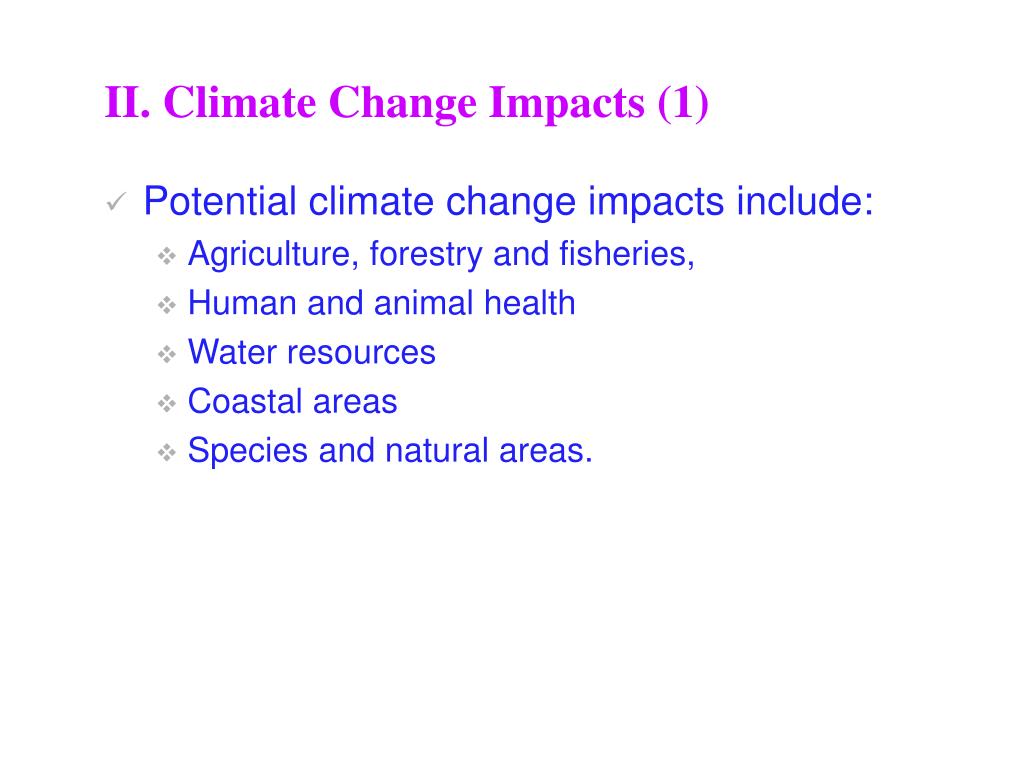 II. Climate Change Impacts (1)

✓ Potential climate change impacts include:
❖ Agriculture, forestry and fisheries,
❖ Human and animal health
❖ Water resources
❖ Coastal areas
❖ Species and natural areas.